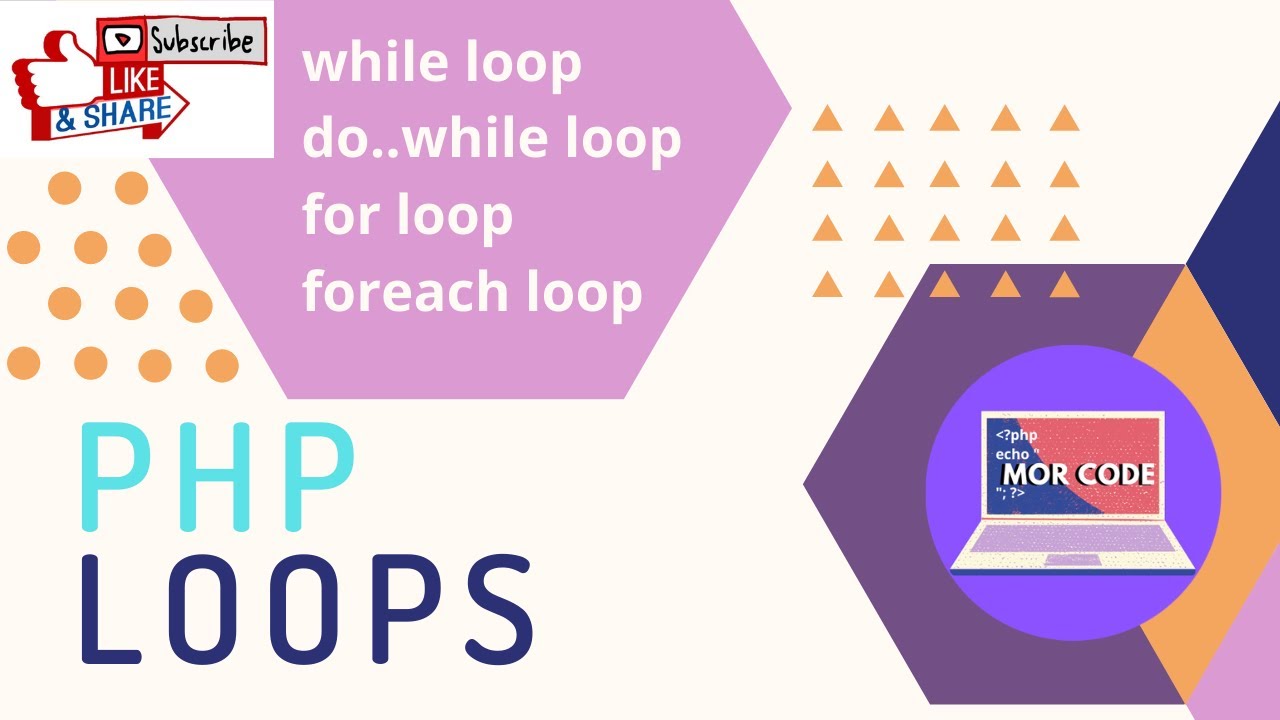 Subscribe
LIKE
& SHARE

while loop
do..while loop
for loop
foreach loop

PHP
LOOPS

<?php
echo "
MOR CODE
"; ?>